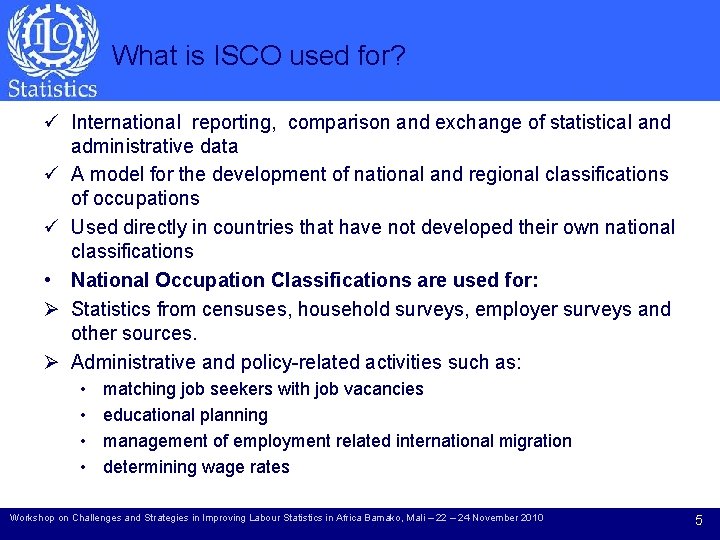 ILO
Statistics

What is ISCO used for?

✓ International reporting, comparison and exchange of statistical and administrative data
✓ A model for the development of national and regional classifications of occupations
✓ Used directly in countries that have not developed their own national classifications
• National Occupation Classifications are used for:
➢ Statistics from censuses, household surveys, employer surveys and other sources.
➢ Administrative and policy-related activities such as:
• matching job seekers with job vacancies
• educational planning
• management of employment related international migration
• determining wage rates

Workshop on Challenges and Strategies in Improving Labour Statistics in Africa Bamako, Mali – 22 – 24 November 2010

5